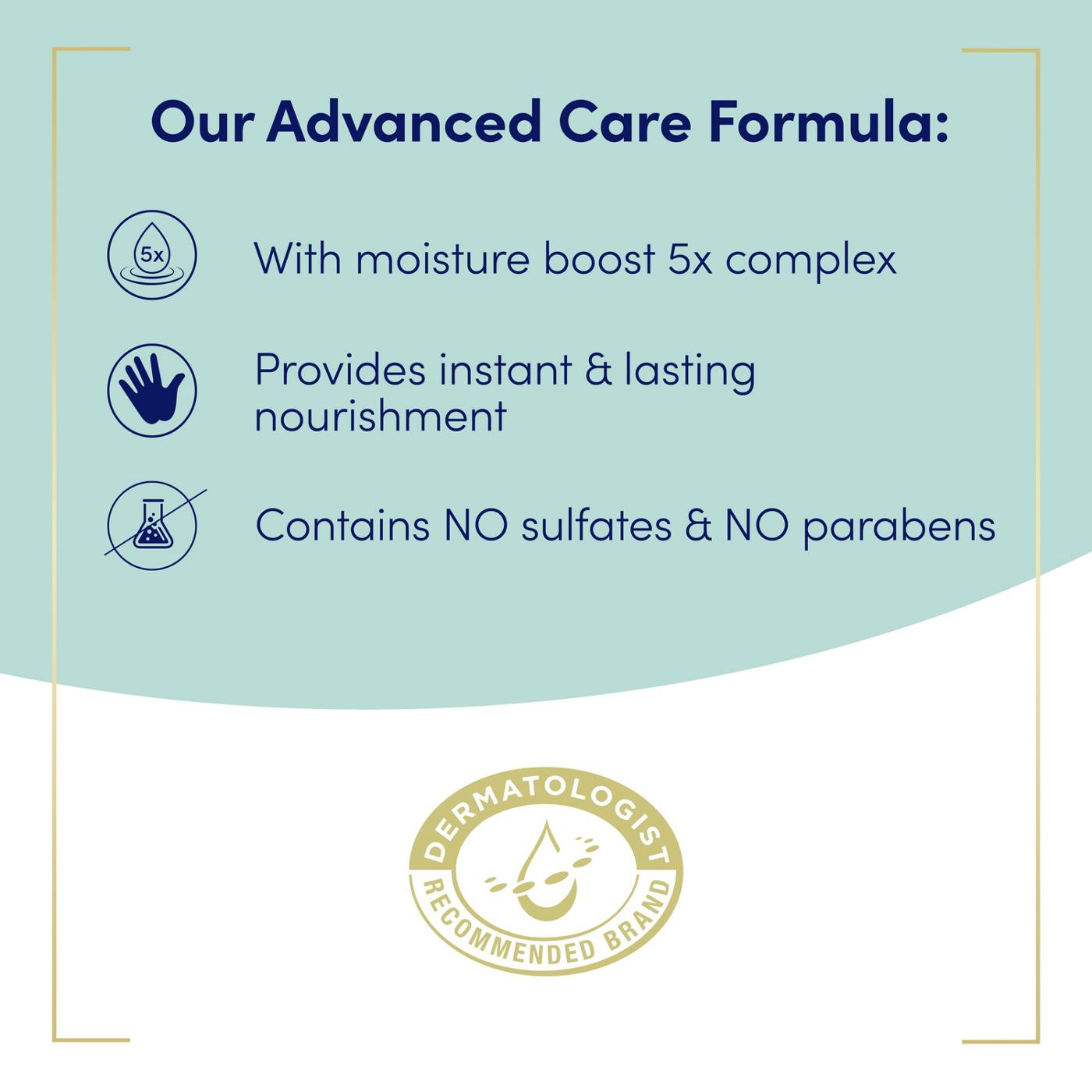 Our Advanced Care Formula:

5x

With moisture boost 5x complex

Provides instant & lasting nourishment

Contains NO sulfates & NO parabens

DERMATOLOGIST
RECOMMENDED BRAND